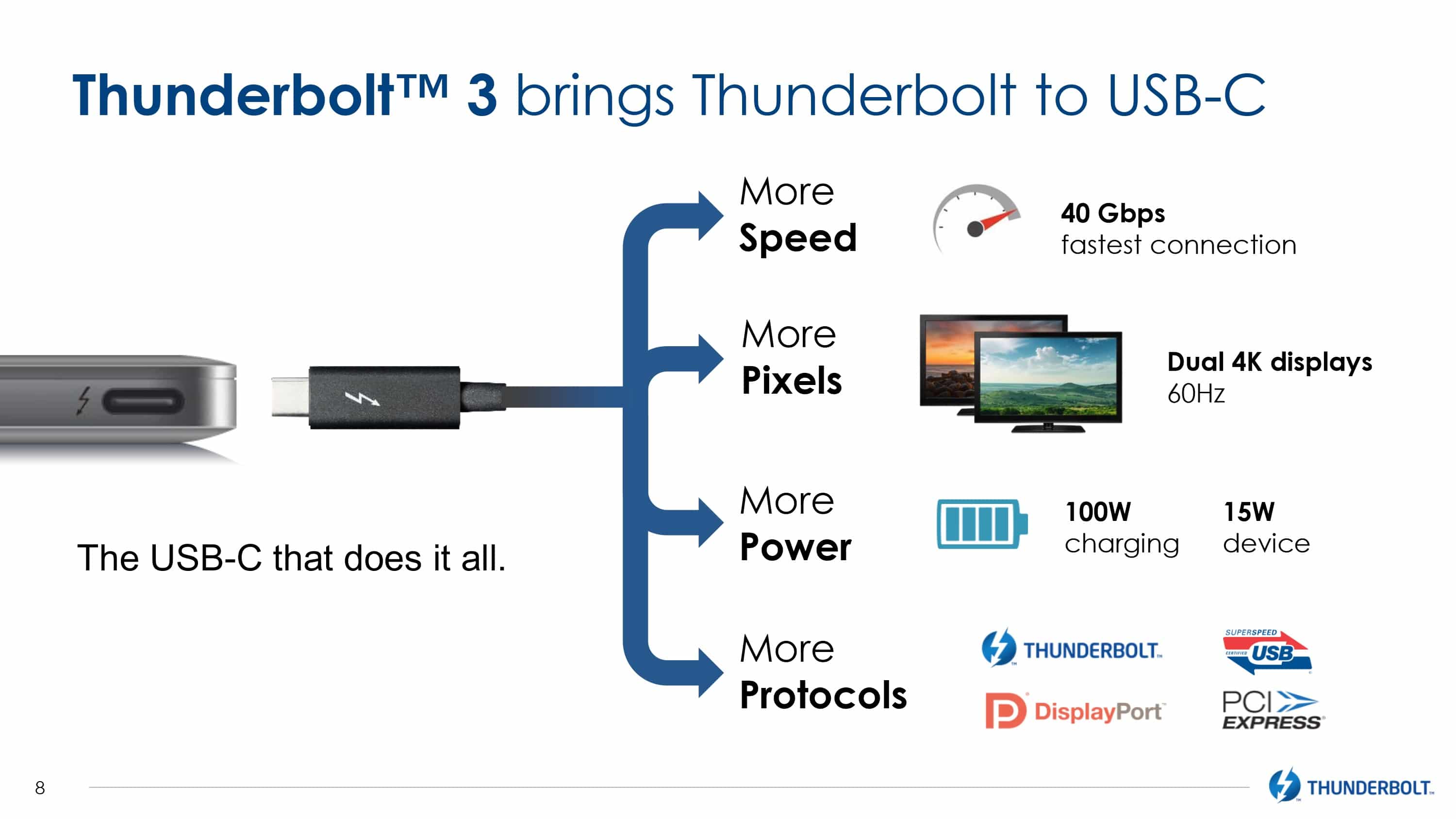 Thunderbolt™ 3 brings Thunderbolt to USB-C

The USB-C that does it all.

More
Speed

40 Gbps
fastest connection

More
Pixels

Dual 4K displays
60Hz

More
Power

100W
charging

15W
device

More
Protocols

THUNDERBOLT

SUPERSPEED
CERTIFIED USB

DisplayPort

PCI EXPRESS

8

THUNDERBOLT